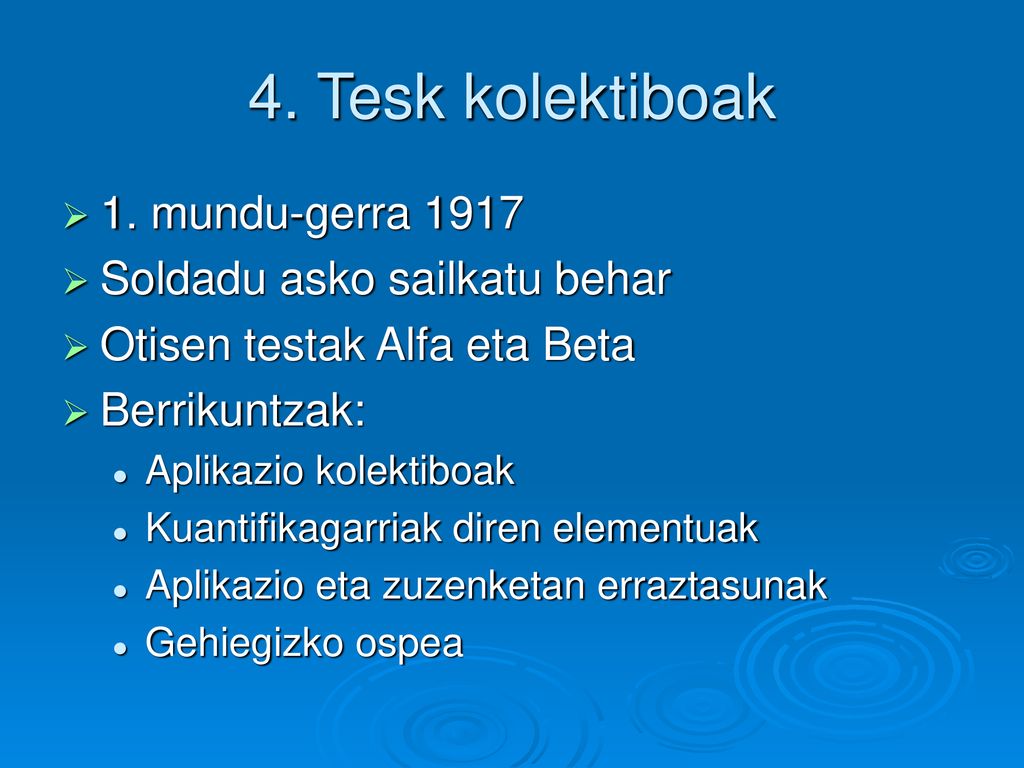 4. Tesk kolektiboak

1. mundu-gerra 1917

Soldadu asko sailkatu behar

Otisen testak Alfa eta Beta

Berrikuntzak:

Aplikazio kolektiboak

Kuantifikagarriak diren elementuak

Aplikazio eta zuzenketan erraztasunak

Gehiegizko ospea